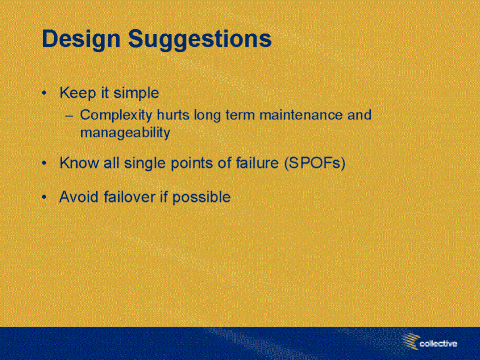 Design Suggestions

• Keep it simple
– Complexity hurts long term maintenance and manageability

• Know all single points of failure (SPOFs)

• Avoid failover if possible

collective